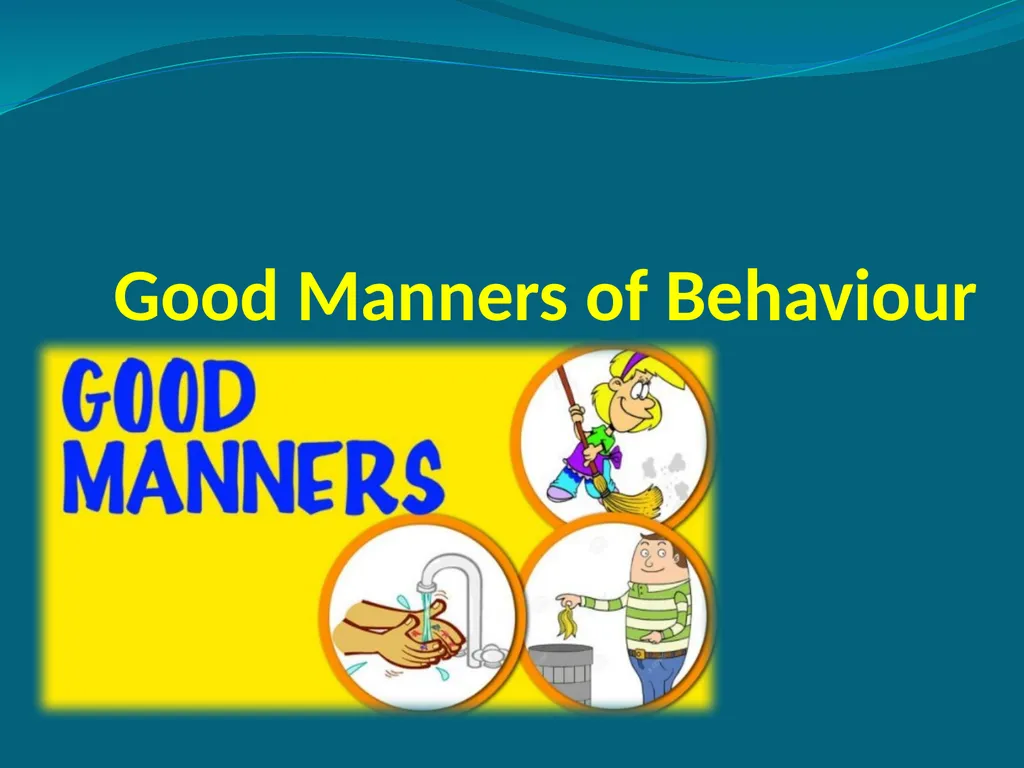 Good Manners of Behaviour

GOOD MANNERS